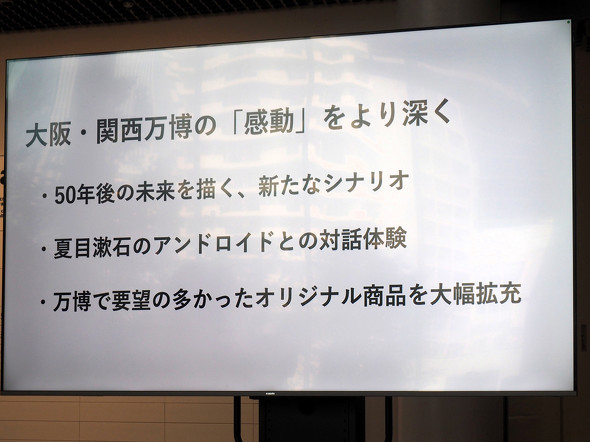 大阪・関西万博の「感動」をより深く

・50年後の未来を描く、新たなシナリオ

・夏目漱石のアンドロイドとの対話体験

・万博で要望の多かったオリジナル商品を大幅拡充